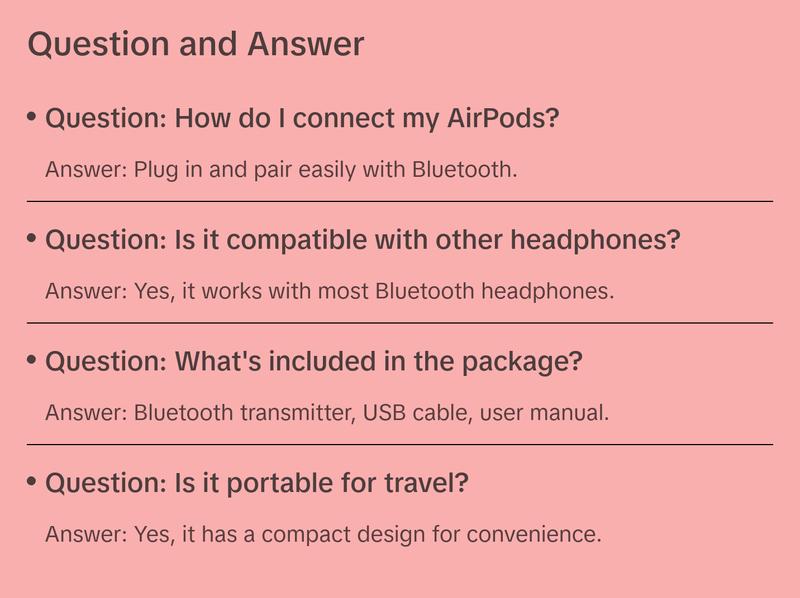 Question and Answer

• Question: How do I connect my AirPods?

Answer: Plug in and pair easily with Bluetooth.

• Question: Is it compatible with other headphones?

Answer: Yes, it works with most Bluetooth headphones.

• Question: What's included in the package?

Answer: Bluetooth transmitter, USB cable, user manual.

• Question: Is it portable for travel?

Answer: Yes, it has a compact design for convenience.